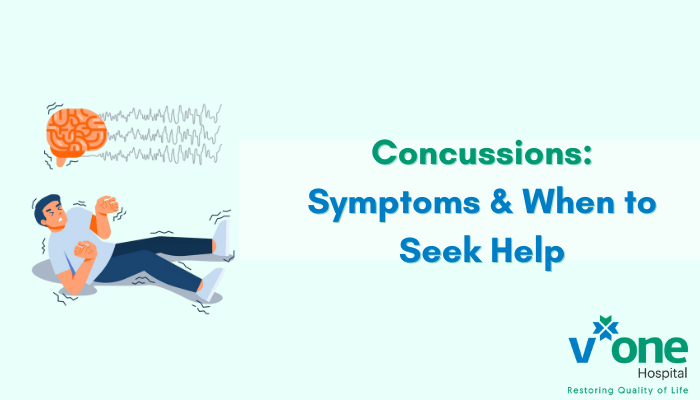 Concussions:
Symptoms & When to Seek Help

v one
Hospital
Restoring Quality of Life